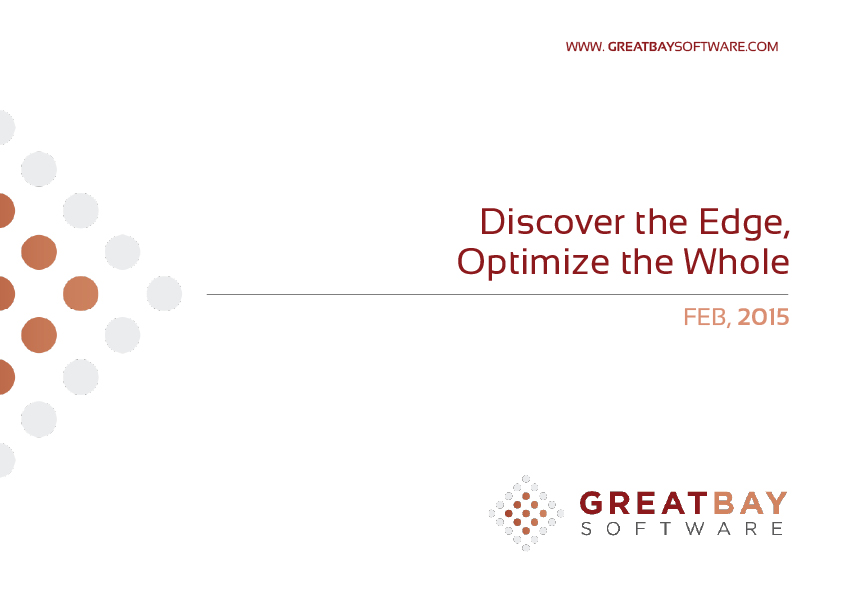 WWW. GREATBAYSOFTWARE.COM

Discover the Edge, Optimize the Whole

FEB, 2015

GREATBAY
SOFTWARE